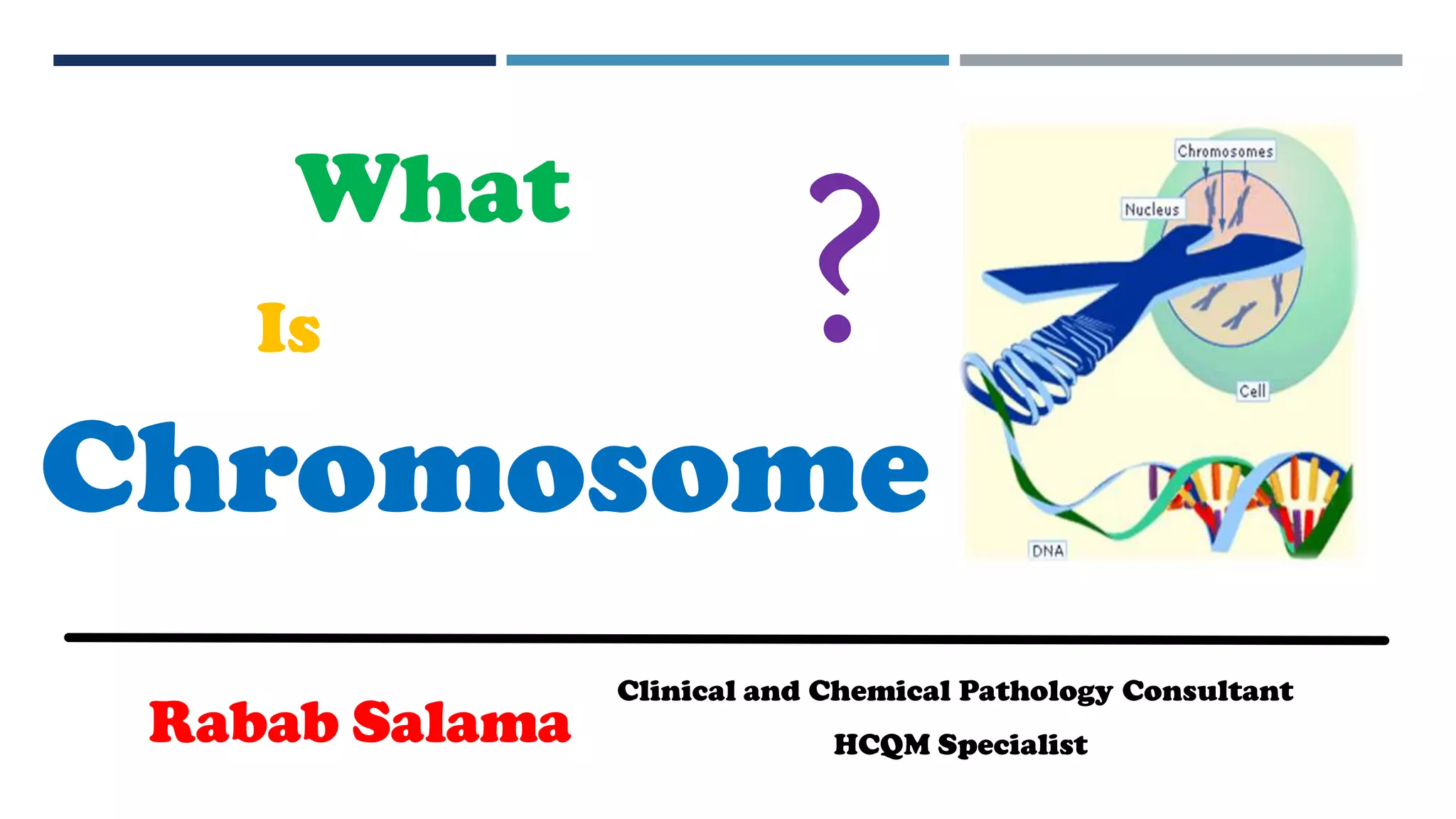 What

Is

Chromosome

?

Chromosomes
Nucleus
Cell
DNA

Rabab Salama

Clinical and Chemical Pathology Consultant
HCQM Specialist